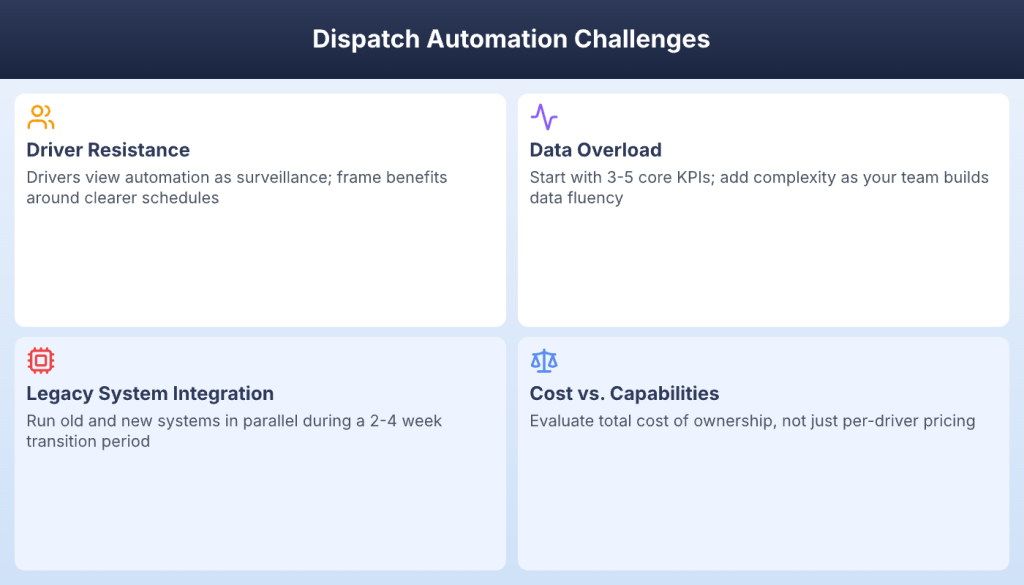 Dispatch Automation Challenges

Driver Resistance

Drivers view automation as surveillance; frame benefits around clearer schedules

Data Overload

Start with 3-5 core KPIs; add complexity as your team builds data fluency

Legacy System Integration

Run old and new systems in parallel during a 2-4 week transition period

Cost vs. Capabilities

Evaluate total cost of ownership, not just per-driver pricing